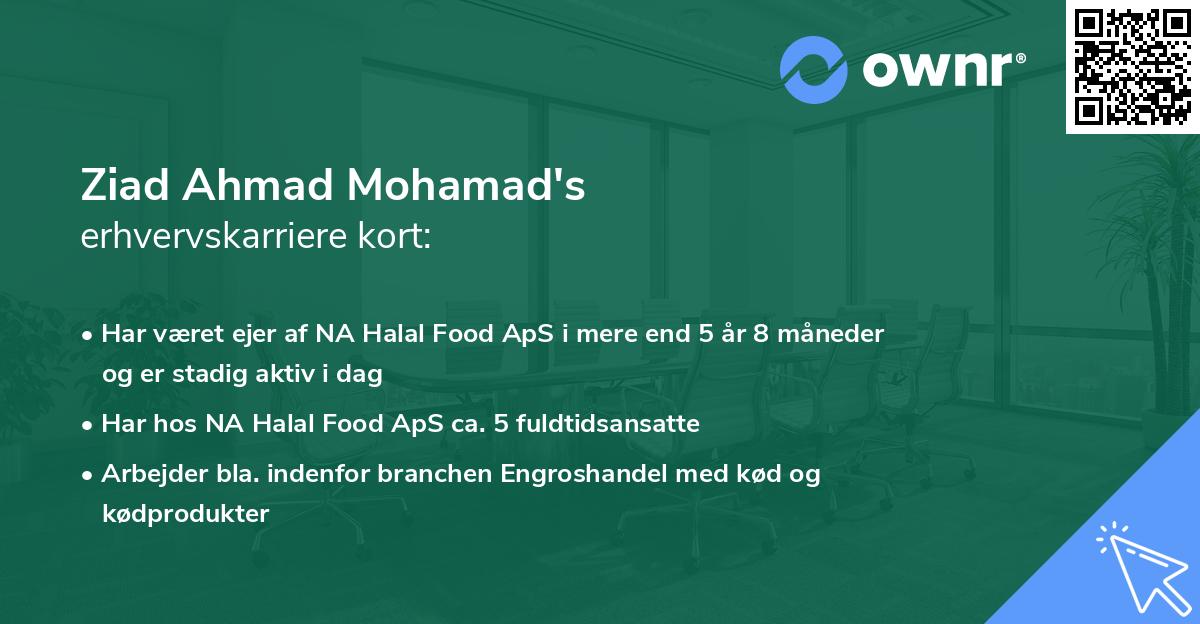 ownr®

Ziad Ahmad Mohamad's
erhvervskarriere kort:

• Har været ejer af NA Halal Food ApS i mere end 5 år 8 måneder og er stadig aktiv i dag

• Har hos NA Halal Food ApS ca. 5 fuldtidsansatte

• Arbejder bla. indenfor branchen Engroshandel med kød og kødprodukter